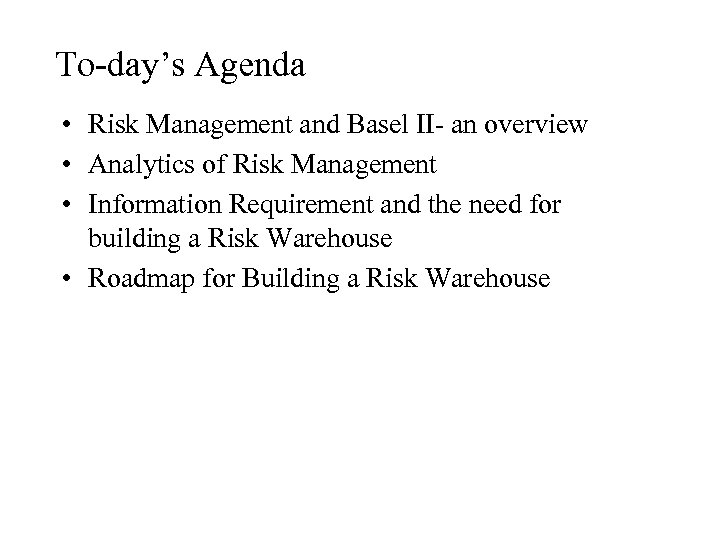 To-day’s Agenda

• Risk Management and Basel II- an overview
• Analytics of Risk Management
• Information Requirement and the need for building a Risk Warehouse
• Roadmap for Building a Risk Warehouse